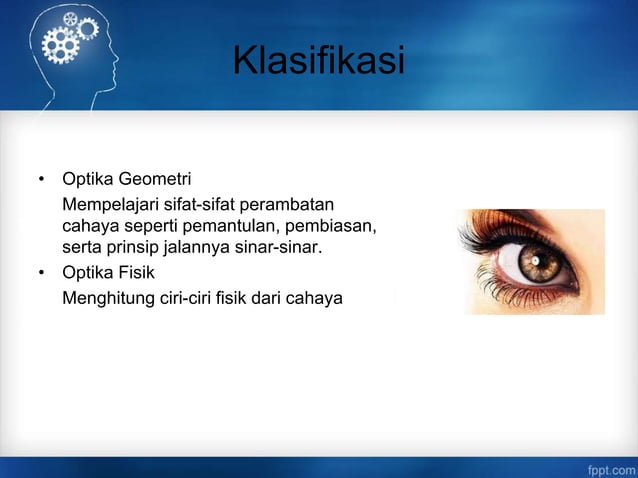 Klasifikasi

• Optika Geometri
Mempelajari sifat-sifat perambatan cahaya seperti pemantulan, pembiasan, serta prinsip jalannya sinar-sinar.

• Optika Fisik
Menghitung ciri-ciri fisik dari cahaya

fppt.com